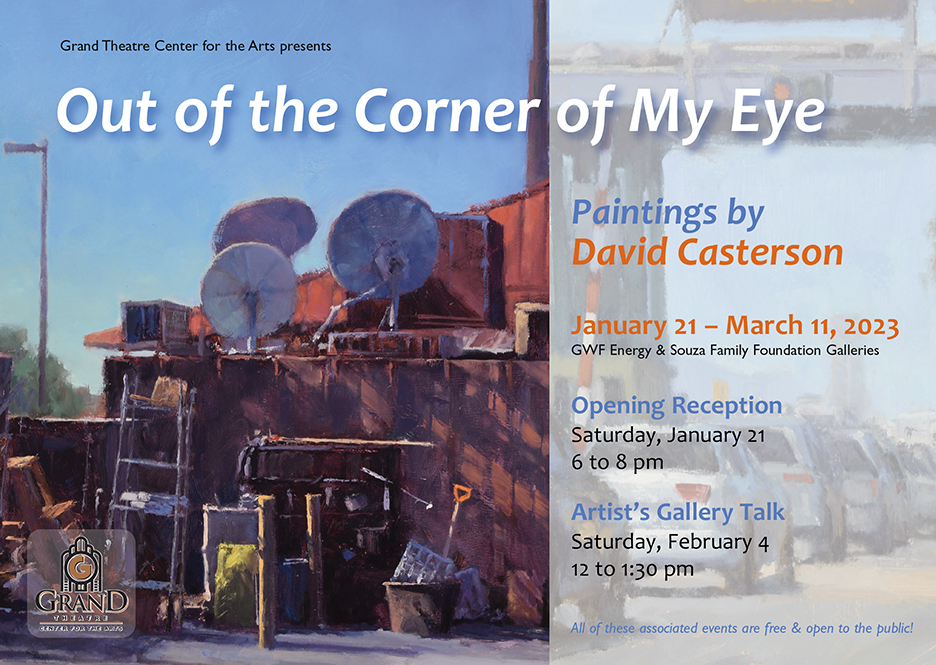 Grand Theatre Center for the Arts presents

Out of the Corner of My Eye

Paintings by
David Casterson

January 21 – March 11, 2023
GWF Energy & Souza Family Foundation Galleries

Opening Reception
Saturday, January 21
6 to 8 pm

Artist's Gallery Talk
Saturday, February 4
12 to 1:30 pm

All of these associated events are free & open to the public!

G
GRAND
THEATRE
CENTER FOR THE ARTS